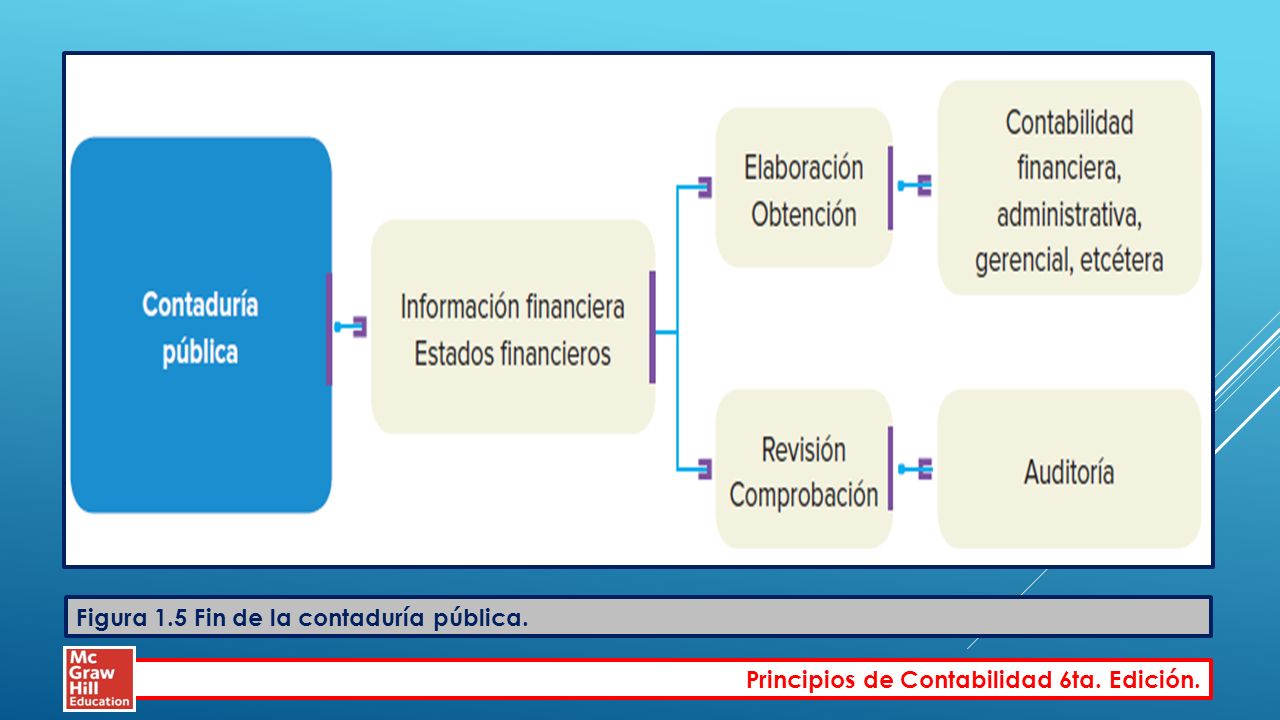 Contaduría pública

Información financiera
Estados financieros

Elaboración
Obtención

Contabilidad financiera, administrativa, gerencial, etcétera

Revisión
Comprobación

Auditoría

Figura 1.5 Fin de la contaduría pública.

Mc Graw Hill Education

Principios de Contabilidad 6ta. Edición.